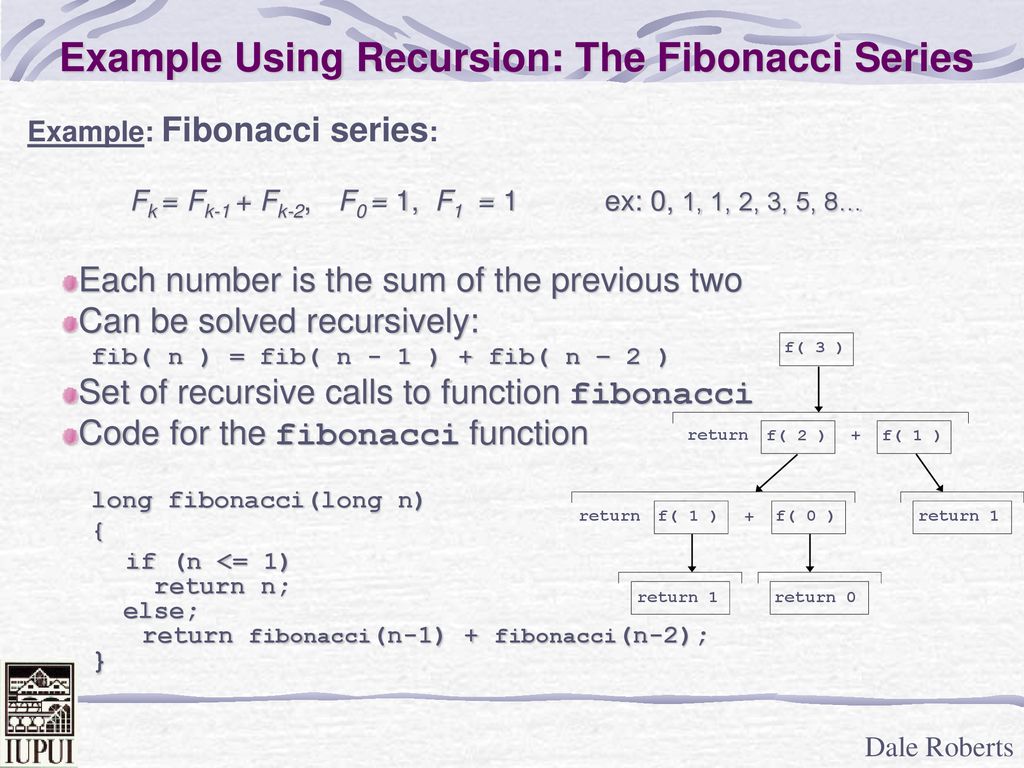 Example Using Recursion: The Fibonacci Series

Example: Fibonacci series:

$F_k = F_{k-1} + F_{k-2}$,  $F_0 = 1$,  $F_1 = 1$    ex: 0, 1, 1, 2, 3, 5, 8…

Each number is the sum of the previous two
Can be solved recursively:
fib( n ) = fib( n - 1 ) + fib( n – 2 )
Set of recursive calls to function fibonacci
Code for the fibonacci function

long fibonacci(long n)
{
  if (n <= 1)
    return n;
  else;
    return fibonacci(n-1) + fibonacci(n-2);
}

f( 3 )
return f( 2 ) + f( 1 )
return f( 1 ) + f( 0 )
return 1
return 1
return 0

IUPUI

Dale Roberts